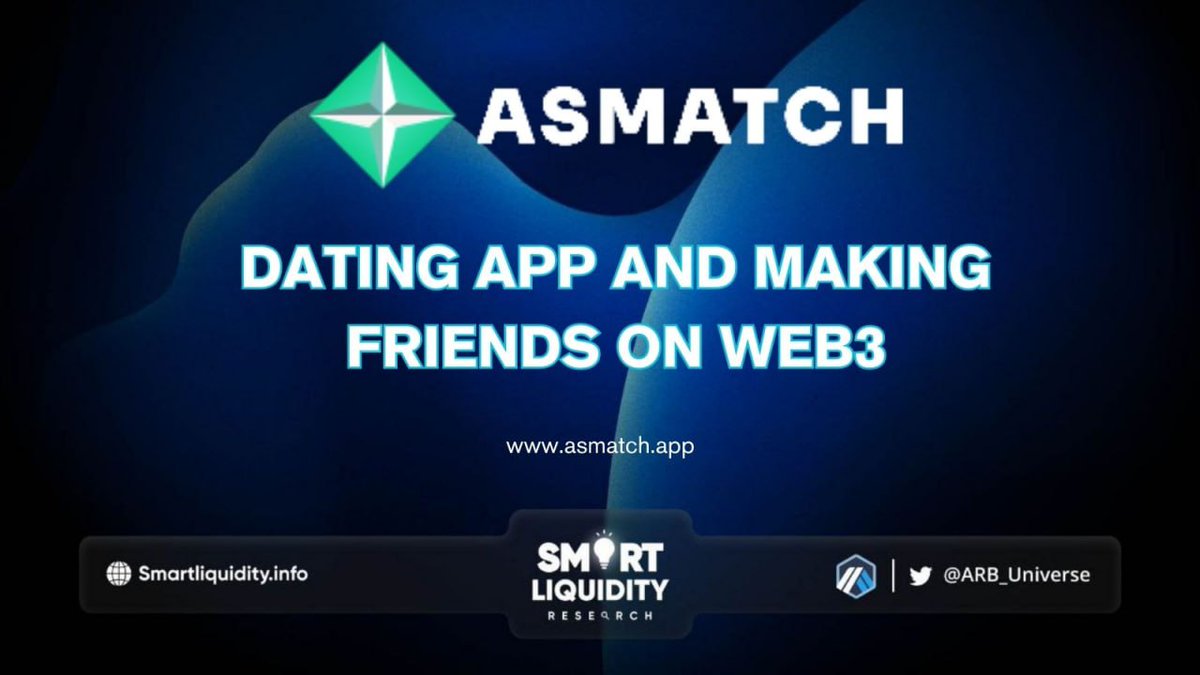 ASMATCH

DATING APP AND MAKING FRIENDS ON WEB3

www.asmatch.app

Smartliquidity.info

SMART LIQUIDITY RESEARCH

@ARB_Universe